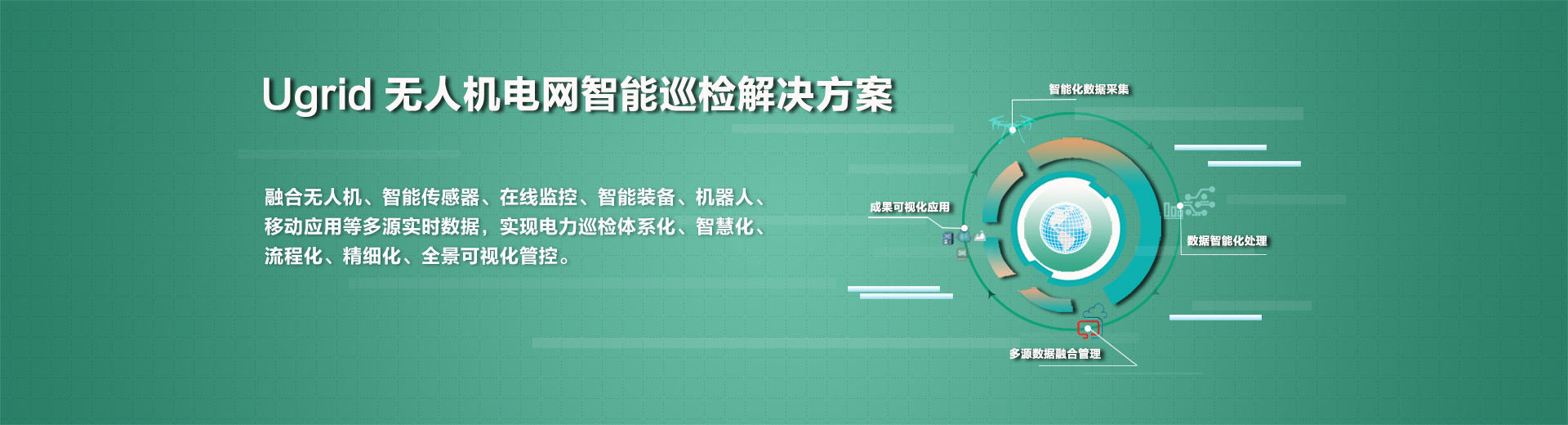 Ugrid 无人机电网智能巡检解决方案

融合无人机、智能传感器、在线监控、智能装备、机器人、移动应用等多源实时数据，实现电力巡检体系化、智慧化、流程化、精细化、全景可视化管控。

智能化数据采集

成果可视化应用

数据智能化处理

多源数据融合管理